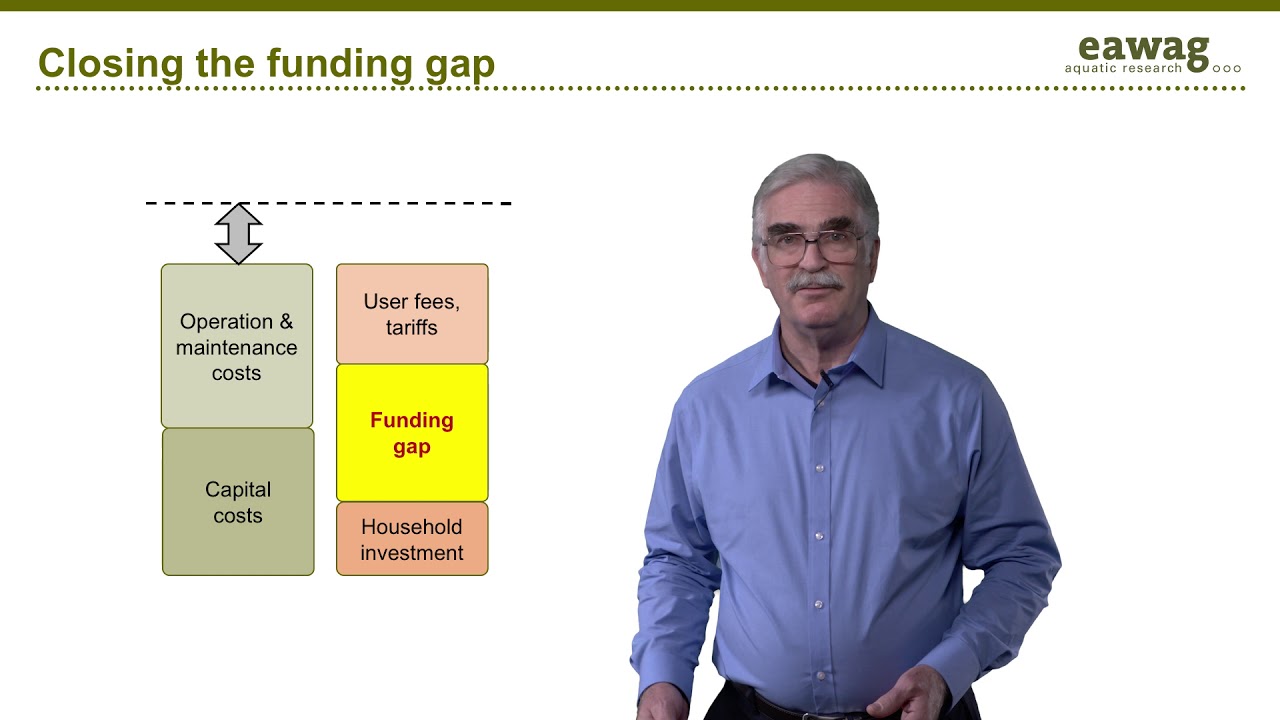 Closing the funding gap

eawag
aquatic research

Operation & maintenance costs

Capital costs

User fees, tariffs

Funding gap

Household investment